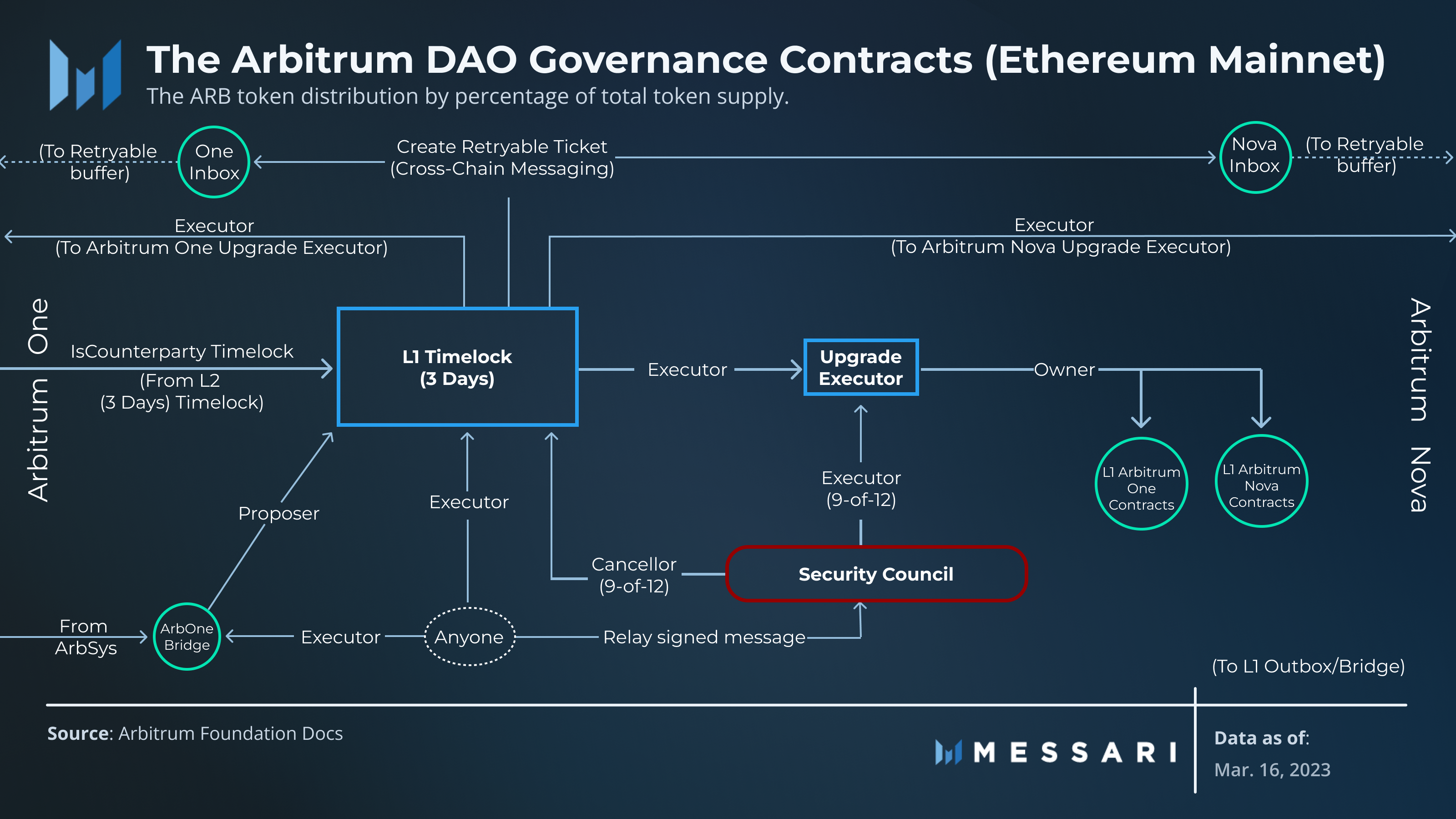 The Arbitrum DAO Governance Contracts (Ethereum Mainnet)
The ARB token distribution by percentage of total token supply.

(To Retryable buffer)

One Inbox

Create Retryable Ticket (Cross-Chain Messaging)

Nova Inbox

(To Retryable buffer)

Executor (To Arbitrum One Upgrade Executor)

Executor (To Arbitrum Nova Upgrade Executor)

Arbitrum One

IsCounterparty Timelock

(From L2 (3 Days) Timelock)

L1 Timelock (3 Days)

Executor

Upgrade Executor

Owner

Arbitrum Nova

L1 Arbitrum One Contracts

L1 Arbitrum Nova Contracts

Proposer

Executor

Executor (9-of-12)

Cancellor (9-of-12)

Security Council

From ArbSys

ArbOne Bridge

Executor

Anyone

Relay signed message

(To L1 Outbox/Bridge)

Source: Arbitrum Foundation Docs

MESSARI

Data as of:
Mar. 16, 2023